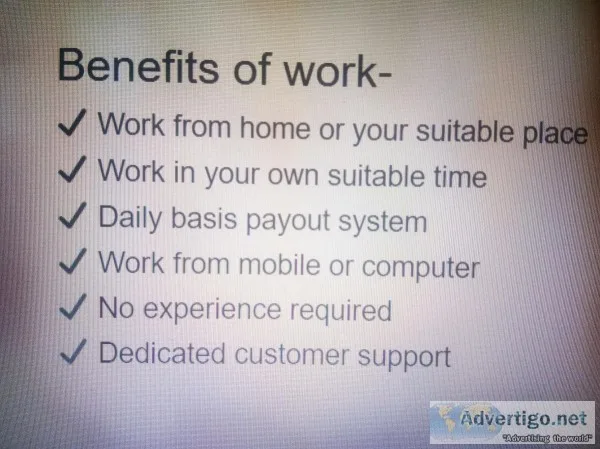 Benefits of work-

✓ Work from home or your suitable place
✓ Work in your own suitable time
✓ Daily basis payout system
✓ Work from mobile or computer
✓ No experience required
✓ Dedicated customer support

Advertigo.net
"Advertising the world"